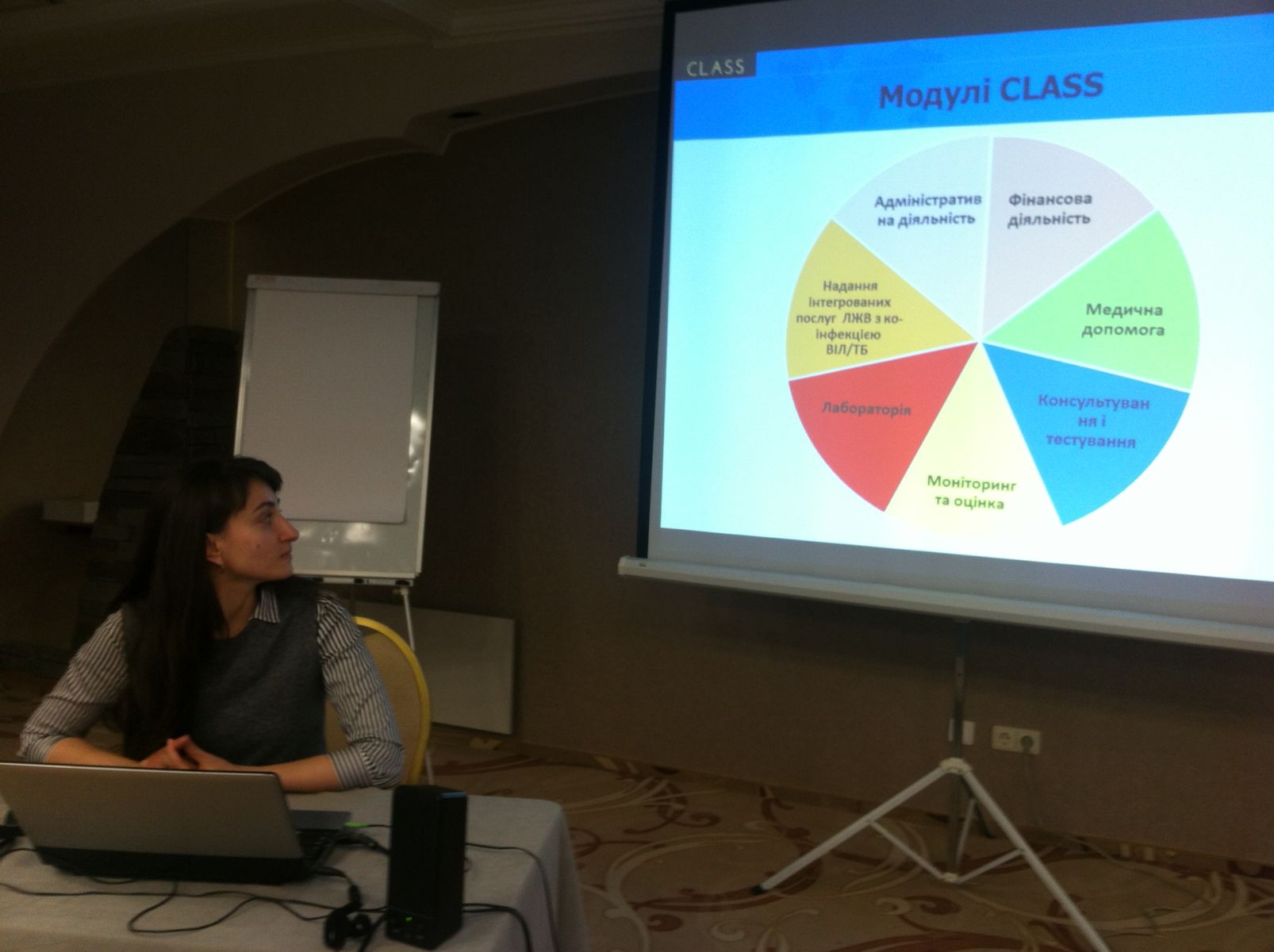 CLASS

Модулі CLASS

Адміністратив на діяльність

Фінансова діяльність

Медична допомога

Консультуван ня і тестування

Моніторинг та оцінка

Лабораторія

Надання інтегрованих послуг ЛЖВ з ко-інфекцією ВІЛ/ТБ